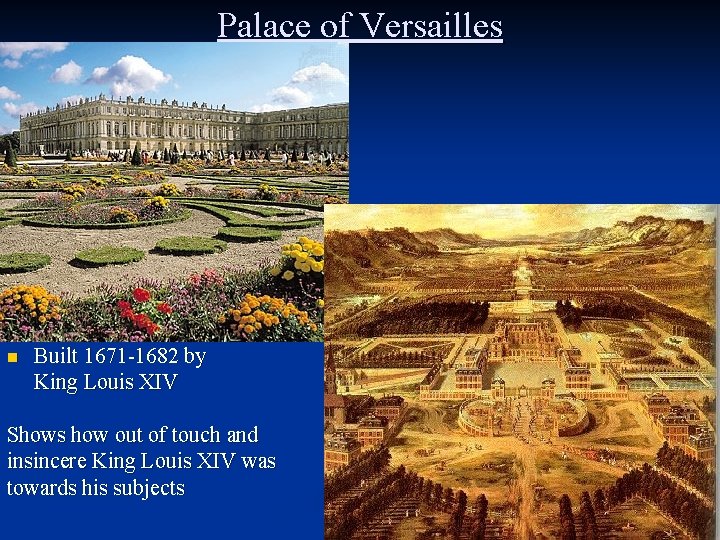 Palace of Versailles

Built 1671-1682 by King Louis XIV

Shows how out of touch and insincere King Louis XIV was towards his subjects